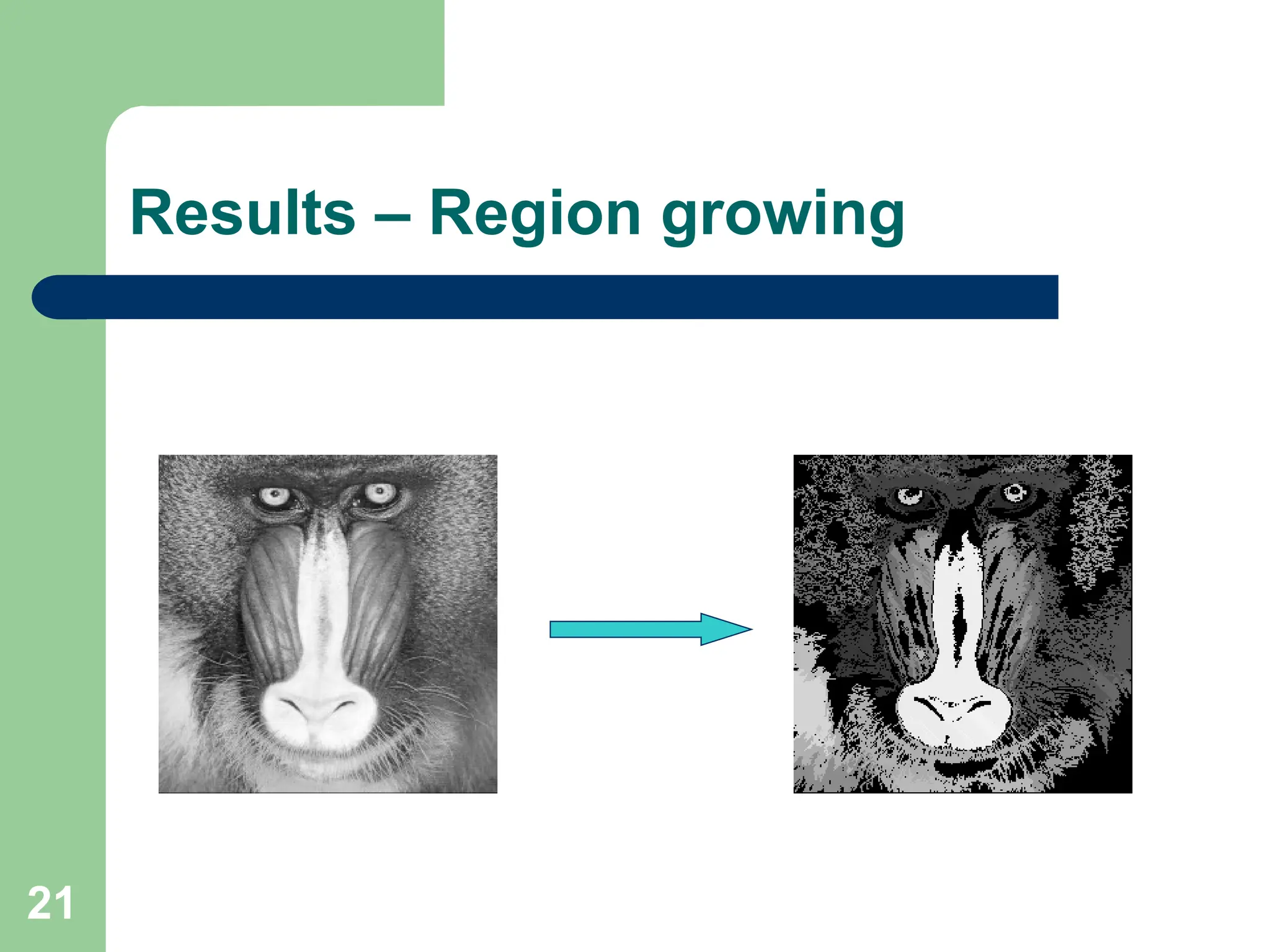 Results – Region growing

21